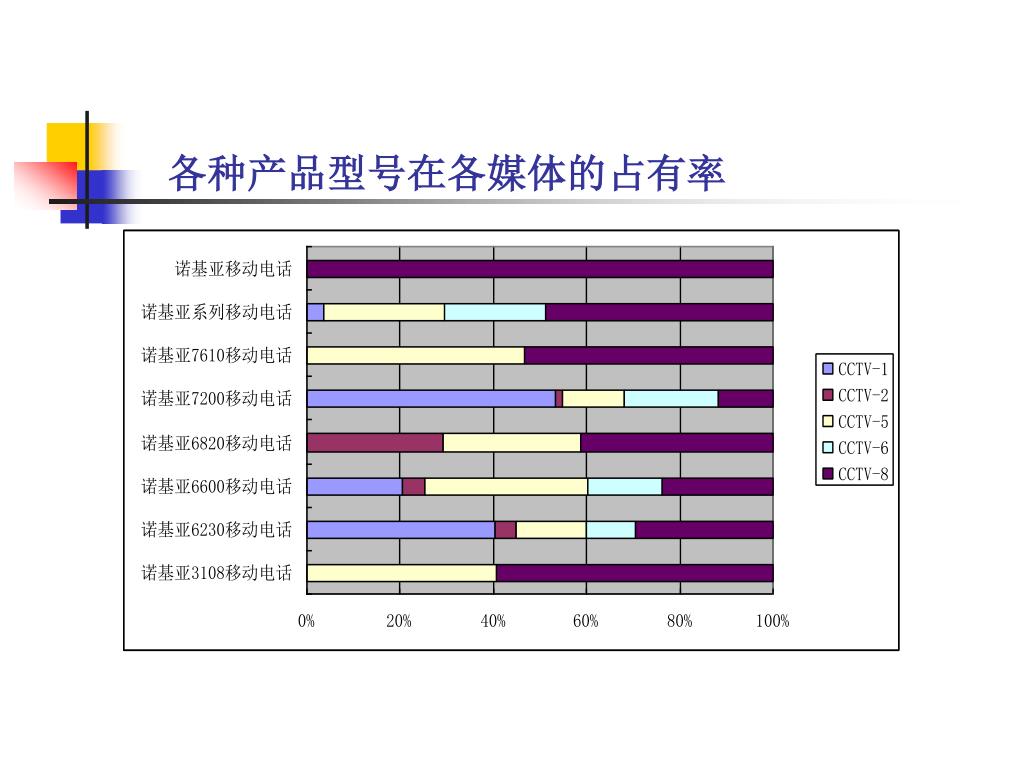 各种产品型号在各媒体的占有率

诺基亚移动电话
诺基亚系列移动电话
诺基亚7610移动电话
诺基亚7200移动电话
诺基亚6820移动电话
诺基亚6600移动电话
诺基亚6230移动电话
诺基亚3108移动电话

0%
20%
40%
60%
80%
100%

CCTV-1
CCTV-2
CCTV-5
CCTV-6
CCTV-8